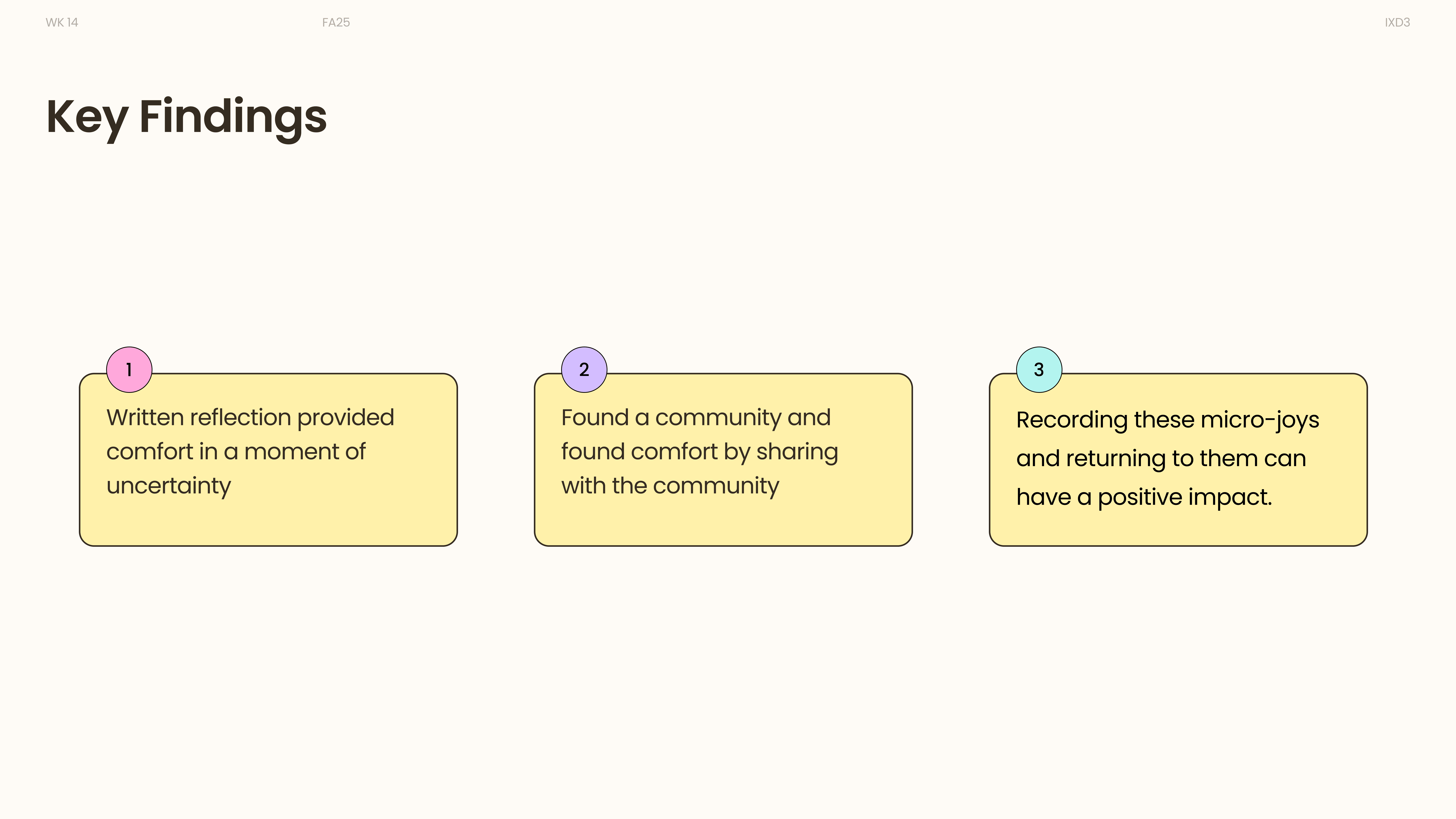 WK 14

FA25

IXD3

Key Findings

1

Written reflection provided comfort in a moment of uncertainty

2

Found a community and found comfort by sharing with the community

3

Recording these micro-joys and returning to them can have a positive impact.